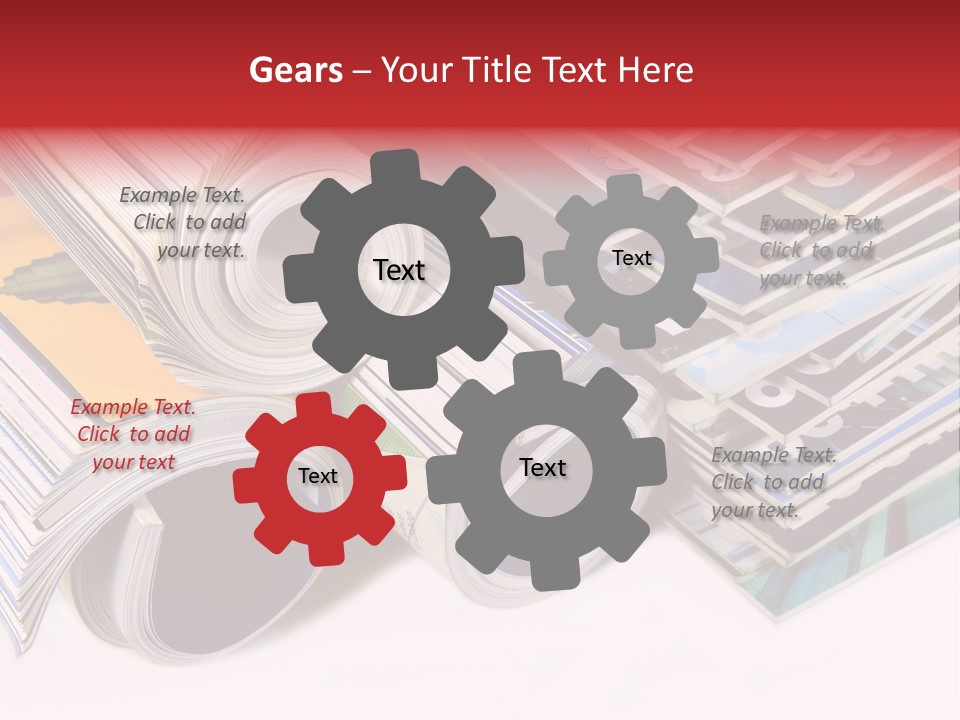 Gears – Your Title Text Here

Example Text. Click to add your text.

Text

Text

Example Text. Click to add your text.

Example Text. Click to add your text

Text

Text

Example Text. Click to add your text.